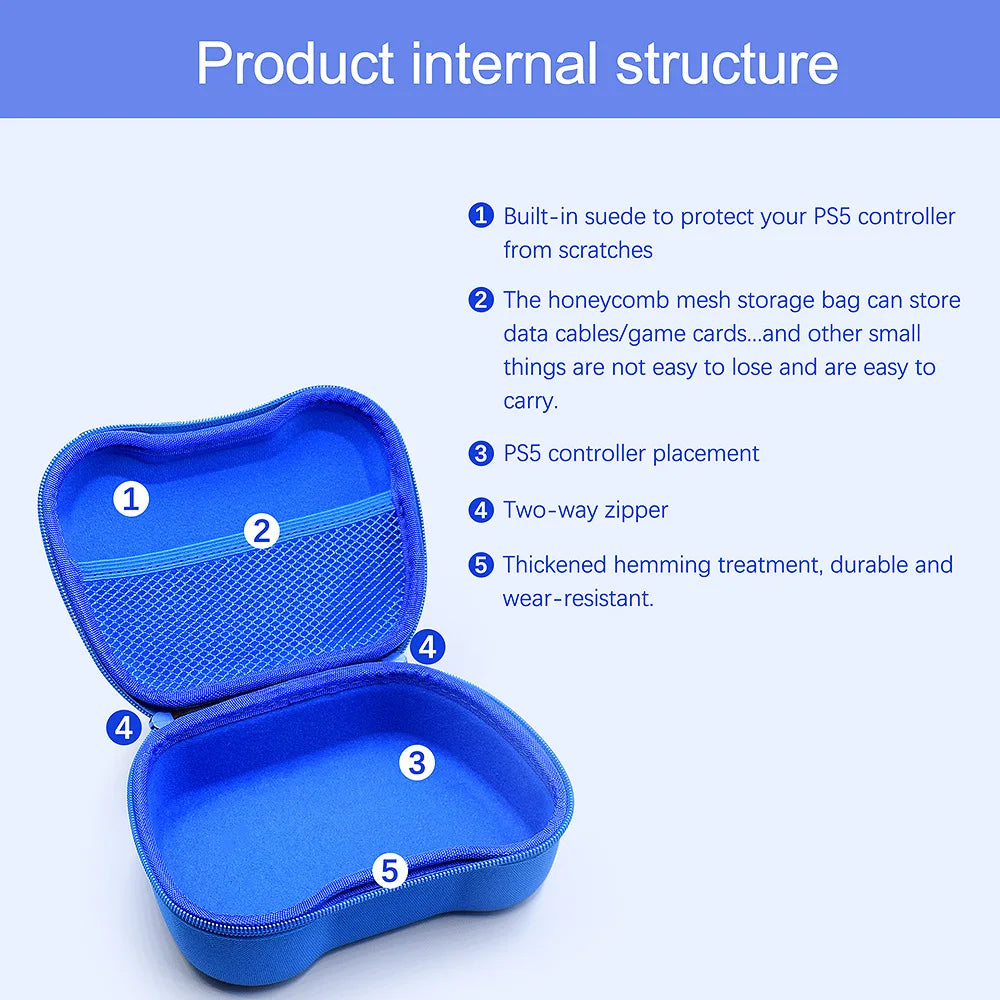 Product internal structure

1 Built-in suede to protect your PS5 controller from scratches

2 The honeycomb mesh storage bag can store data cables/game cards...and other small things are not easy to lose and are easy to carry.

3 PS5 controller placement

4 Two-way zipper

5 Thickened hemming treatment, durable and wear-resistant.

1

2

4

4

3

5